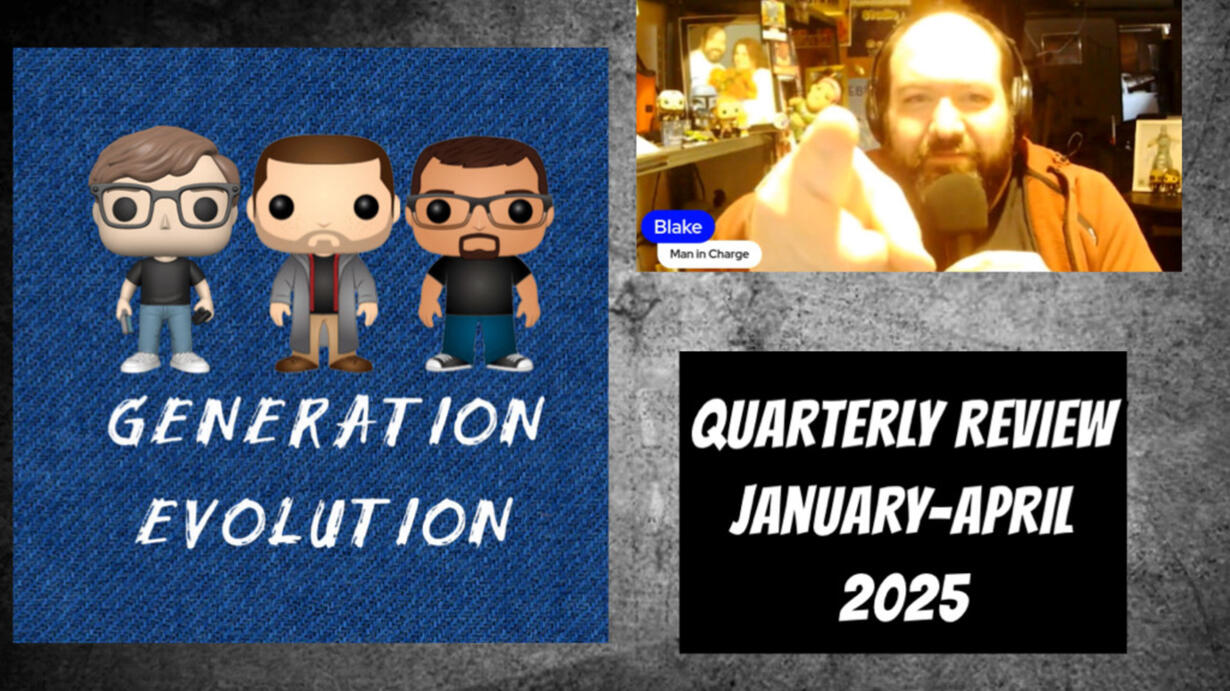 GENERATION EVOLUTION

Blake
Man in Charge

QUARTERLY REVIEW JANUARY-APRIL 2025